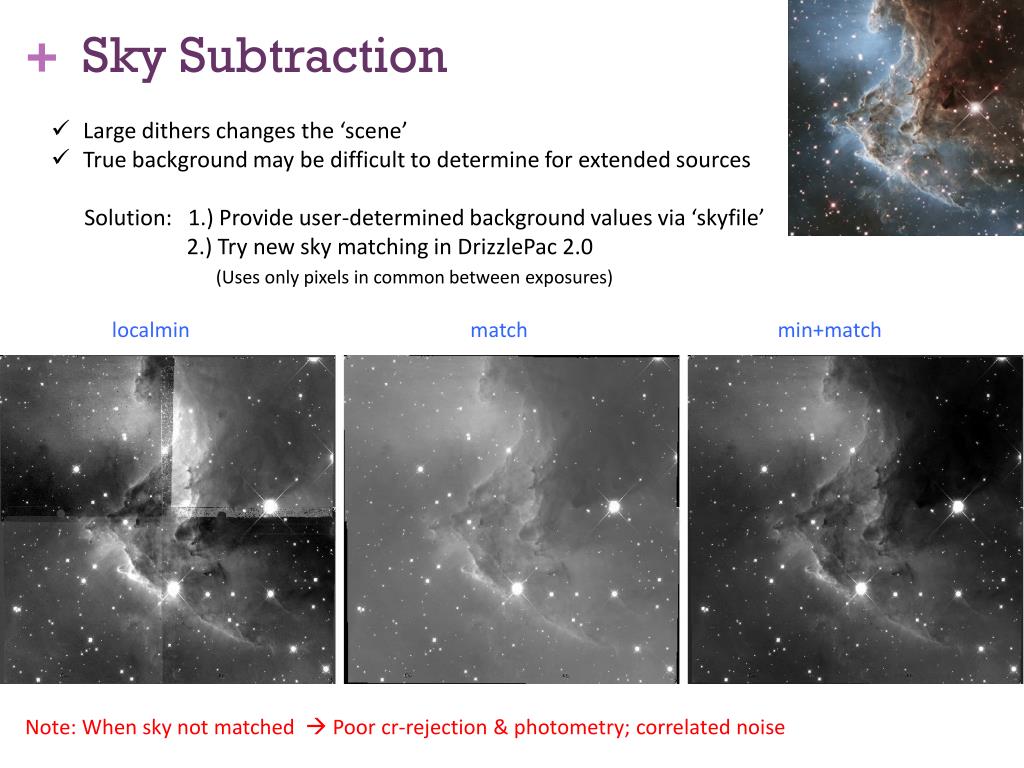 + Sky Subtraction

✓ Large dithers changes the ‘scene’
✓ True background may be difficult to determine for extended sources

Solution: 1.) Provide user-determined background values via ‘skyfile’
2.) Try new sky matching in DrizzlePac 2.0
(Uses only pixels in common between exposures)

localmin

match

min+match

Note: When sky not matched → Poor cr-rejection & photometry; correlated noise